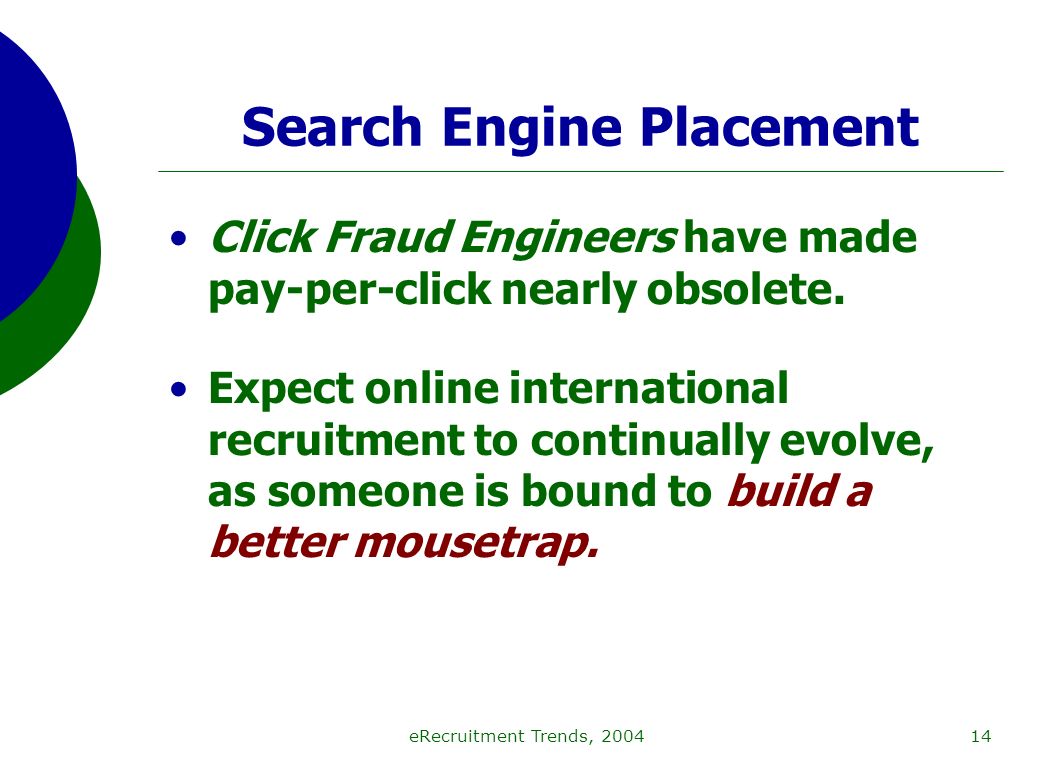 Search Engine Placement

• Click Fraud Engineers have made pay-per-click nearly obsolete.

• Expect online international recruitment to continually evolve, as someone is bound to build a better mousetrap.

eRecruitment Trends, 2004

14